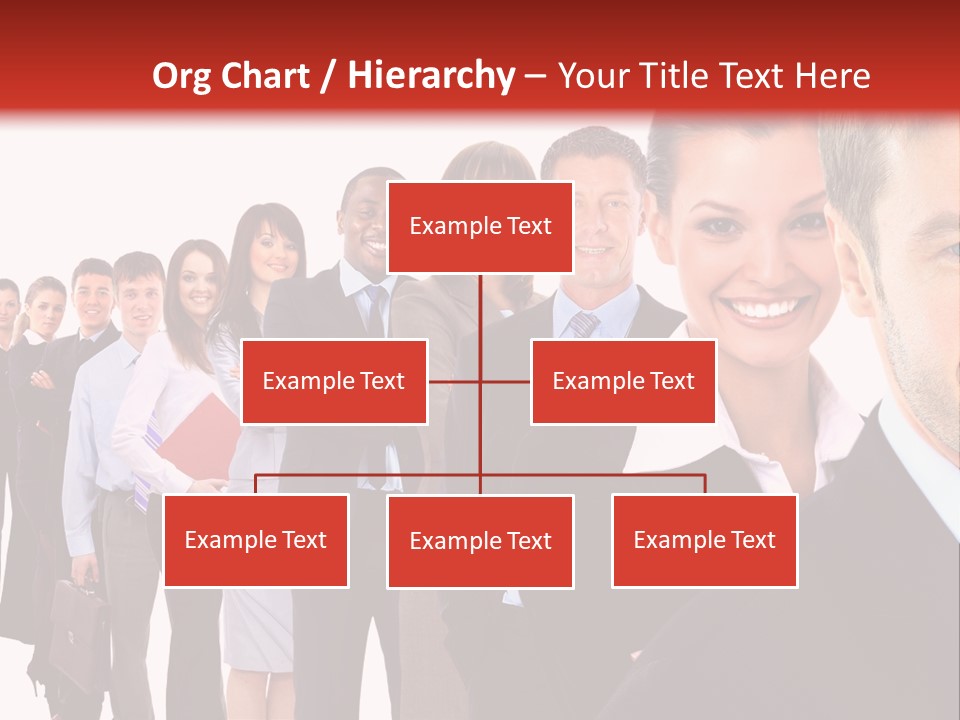 Org Chart / Hierarchy – Your Title Text Here

Example Text

Example Text

Example Text

Example Text

Example Text

Example Text